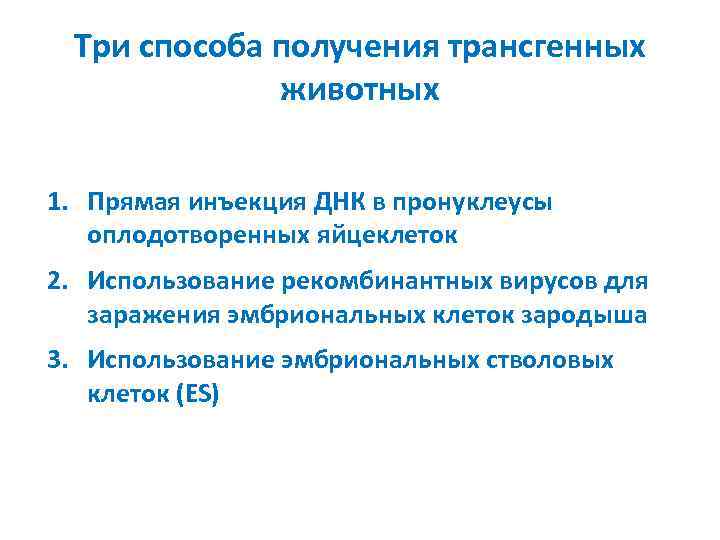 Три способа получения трансгенных животных

1. Прямая инъекция ДНК в пронуклеусы оплодотворенных яйцеклеток
2. Использование рекомбинантных вирусов для заражения эмбриональных клеток зародыша
3. Использование эмбриональных стволовых клеток (ES)